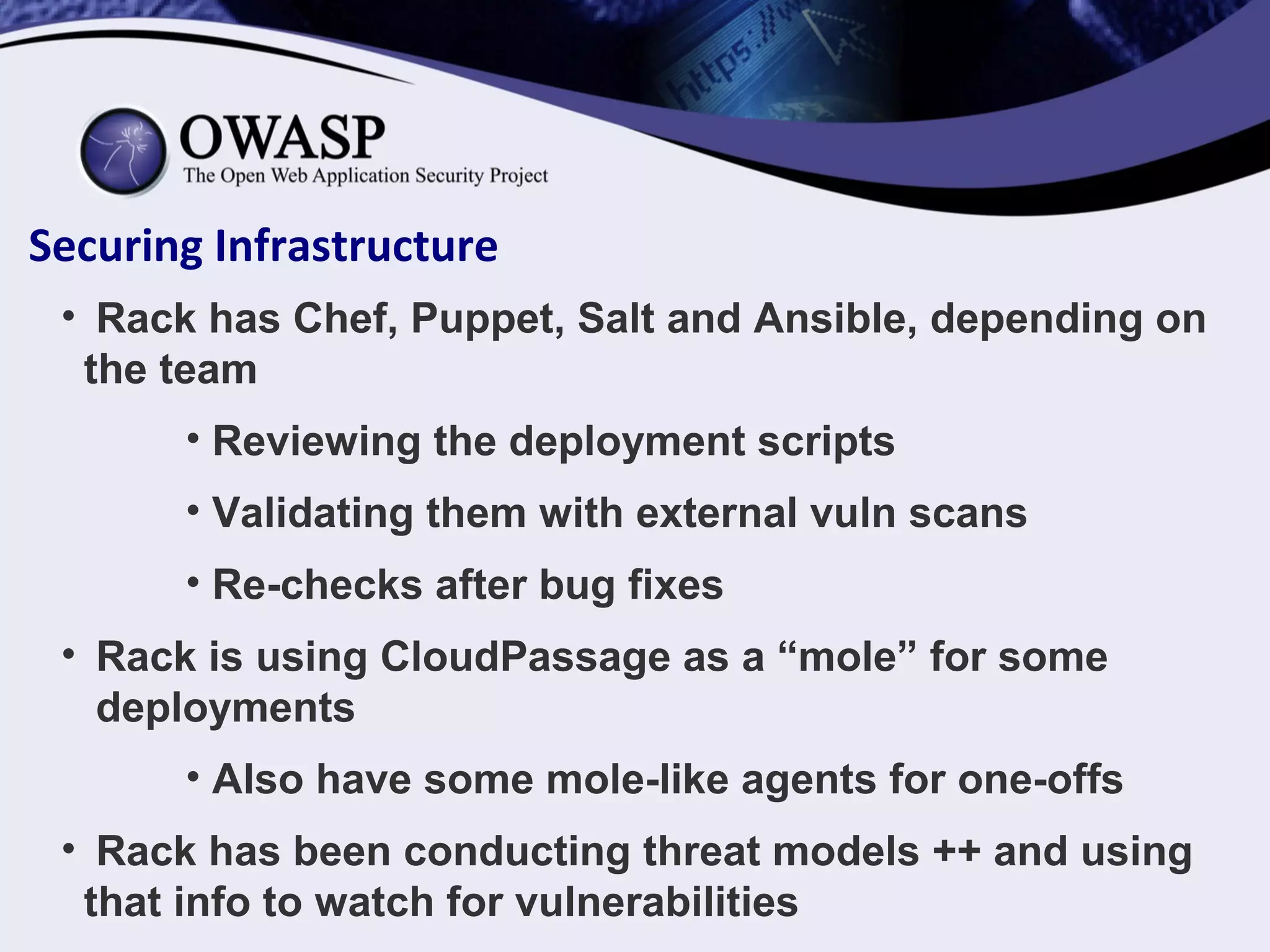 https://w

OWASP
The Open Web Application Security Project

Securing Infrastructure

• Rack has Chef, Puppet, Salt and Ansible, depending on the team

• Reviewing the deployment scripts

• Validating them with external vuln scans

• Re-checks after bug fixes

• Rack is using CloudPassage as a “mole” for some deployments

• Also have some mole-like agents for one-offs

• Rack has been conducting threat models ++ and using that info to watch for vulnerabilities